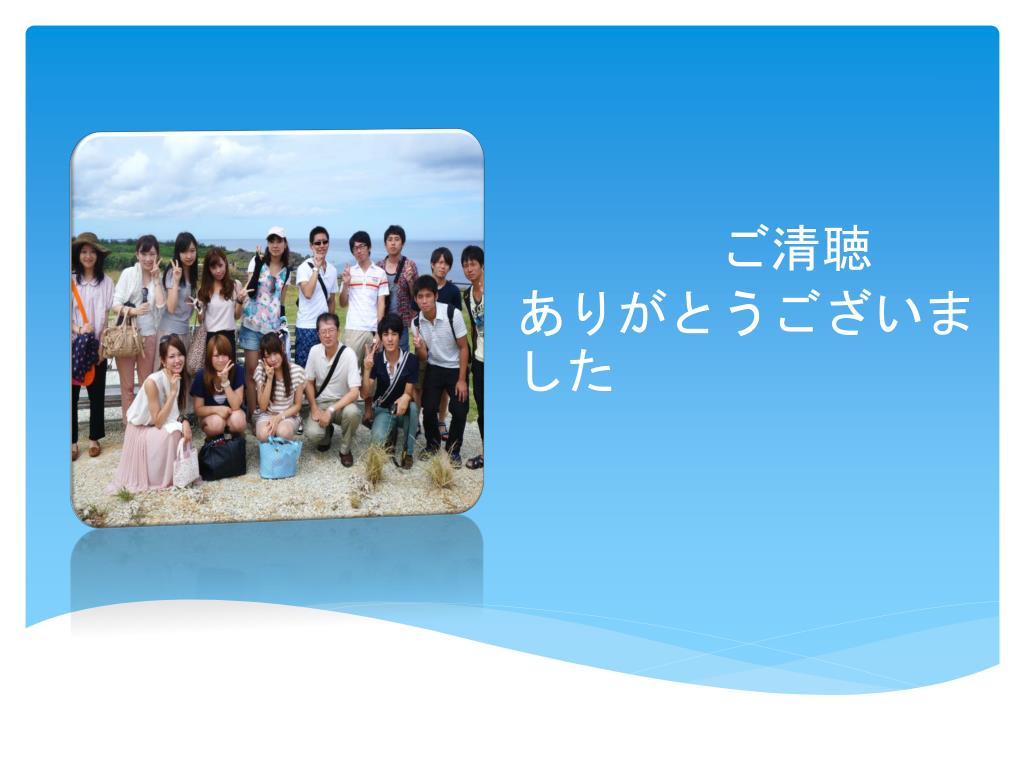 ご清聴
ありがとうございました